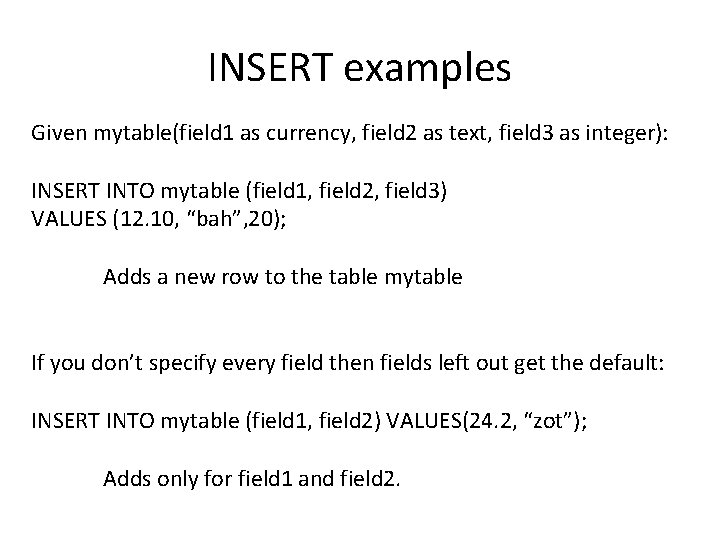 INSERT examples

Given mytable(field1 as currency, field2 as text, field3 as integer):

INSERT INTO mytable (field1, field2, field3)
VALUES (12.10, “bah”,20);

Adds a new row to the table mytable

If you don’t specify every field then fields left out get the default:

INSERT INTO mytable (field1, field2) VALUES(24.2, “zot”);

Adds only for field1 and field2.